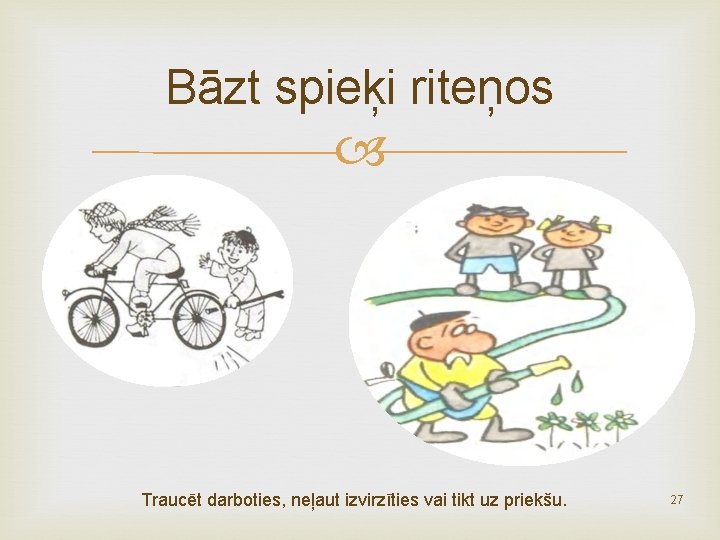 Bāzt spieķi riteņos

Traucēt darboties, neļaut izvirzīties vai tikt uz priekšu.

27